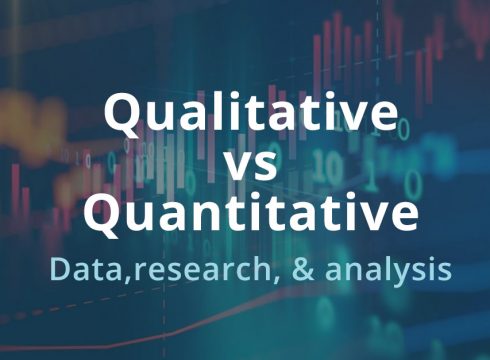 Qualitative
vs
Quantitative

Data,research, & analysis